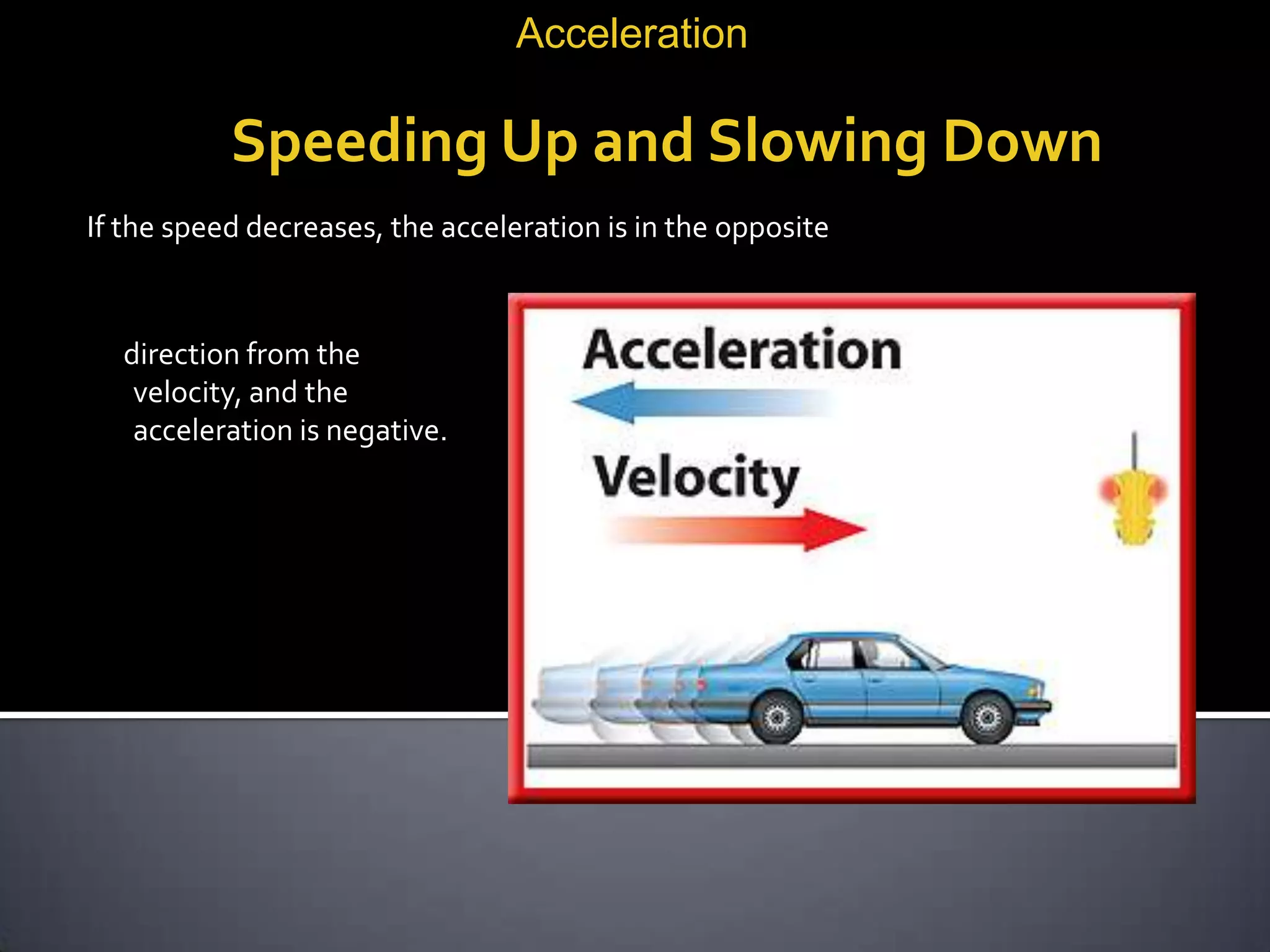 Acceleration

Speeding Up and Slowing Down

If the speed decreases, the acceleration is in the opposite

direction from the velocity, and the acceleration is negative.

Acceleration

Velocity